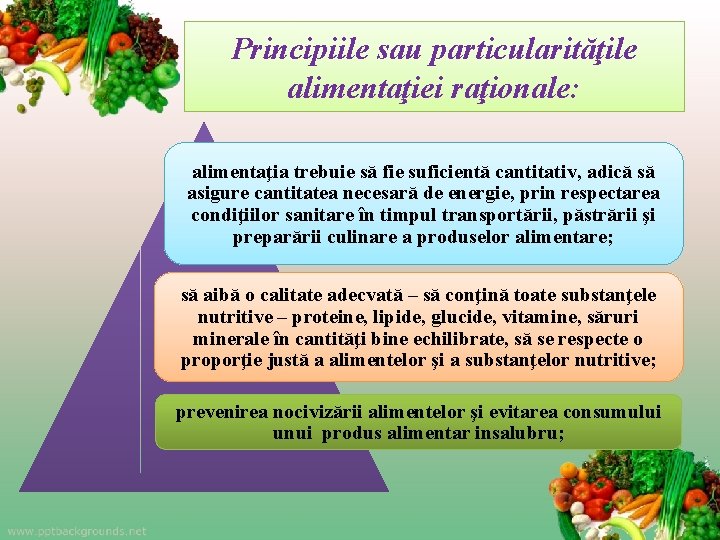 Principiile sau particularităţile alimentaţiei raţionale:

alimentaţia trebuie să fie suficientă cantitativ, adică să asigure cantitatea necesară de energie, prin respectarea condiţiilor sanitare în timpul transportării, păstrării şi preparării culinare a produselor alimentare;

să aibă o calitate adecvată – să conţină toate substanţele nutritive – proteine, lipide, glucide, vitamine, săruri minerale în cantităţi bine echilibrate, să se respecte o proporţie justă a alimentelor şi a substanţelor nutritive;

prevenirea nocivizării alimentelor şi evitarea consumului unui produs alimentar insalubru;

www.pptbackgrounds.net